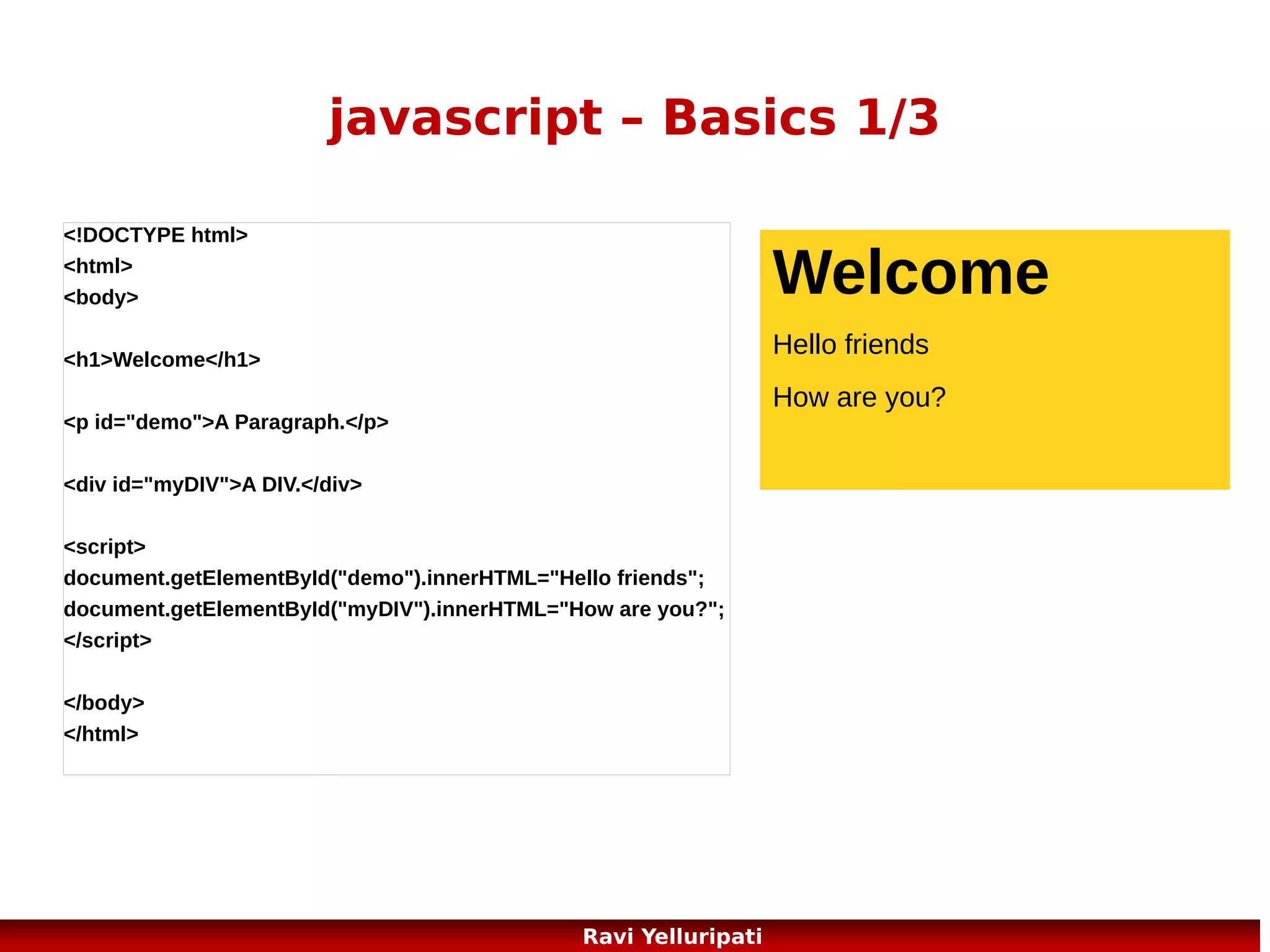 javascript – Basics 1/3

<!DOCTYPE html>
<html>
<body>

<h1>Welcome</h1>

<p id="demo">A Paragraph.</p>

<div id="myDIV">A DIV.</div>

<script>
document.getElementById("demo").innerHTML="Hello friends";
document.getElementById("myDIV").innerHTML="How are you?";
</script>

</body>
</html>

Welcome

Hello friends

How are you?

Ravi Yelluripati